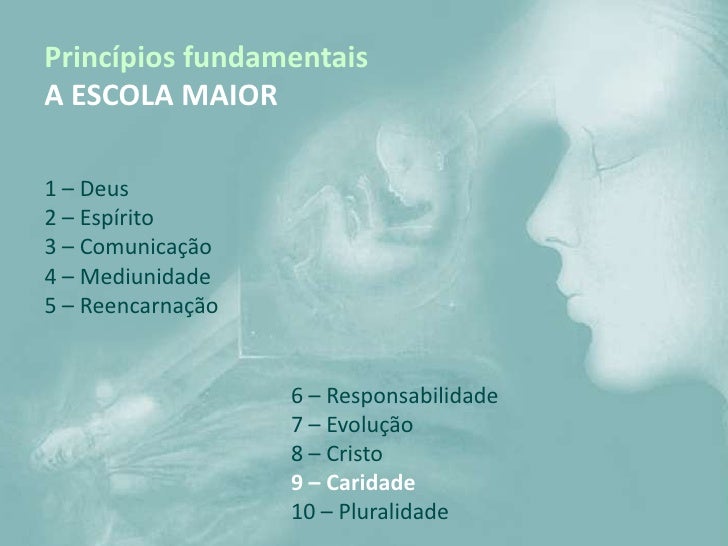 Princípios fundamentais
A ESCOLA MAIOR

1 – Deus
2 – Espírito
3 – Comunicação
4 – Mediunidade
5 – Reencarnação

6 – Responsabilidade
7 – Evolução
8 – Cristo
9 – Caridade
10 – Pluralidade